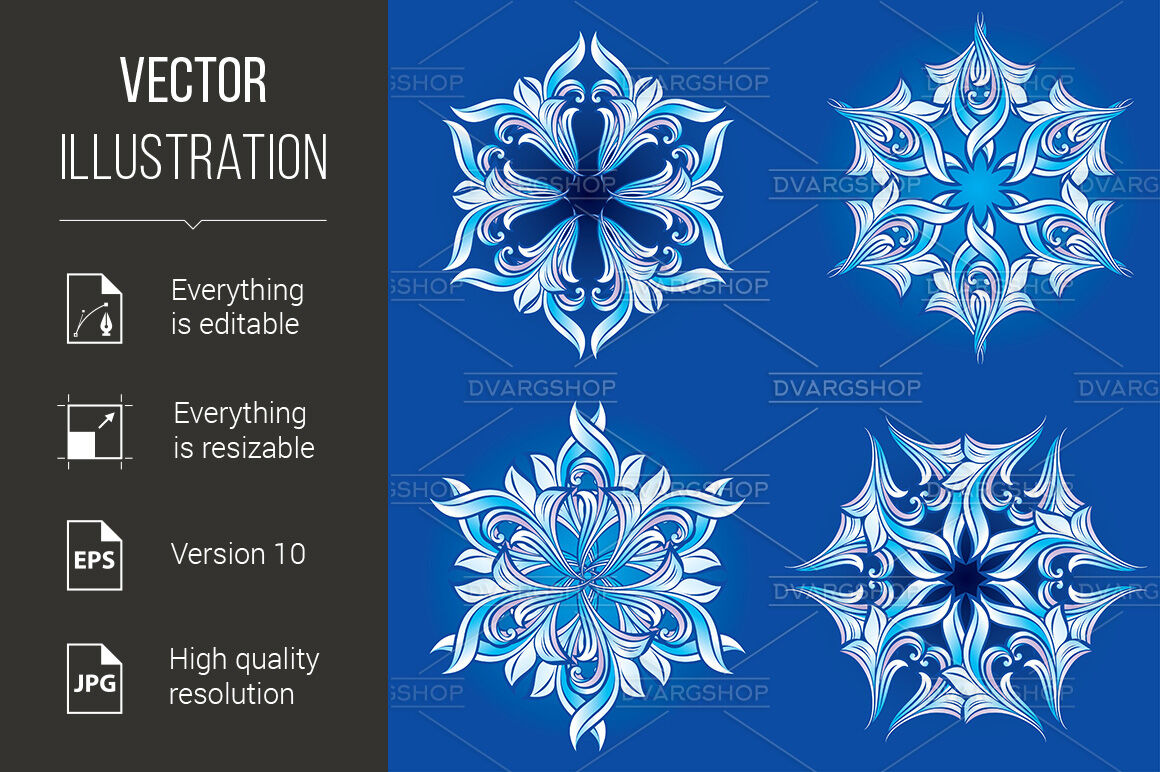 VECTOR
ILLUSTRATION

Everything is editable

Everything is resizable

EPS

Version 10

JPG

High quality resolution

DVARGSHOP